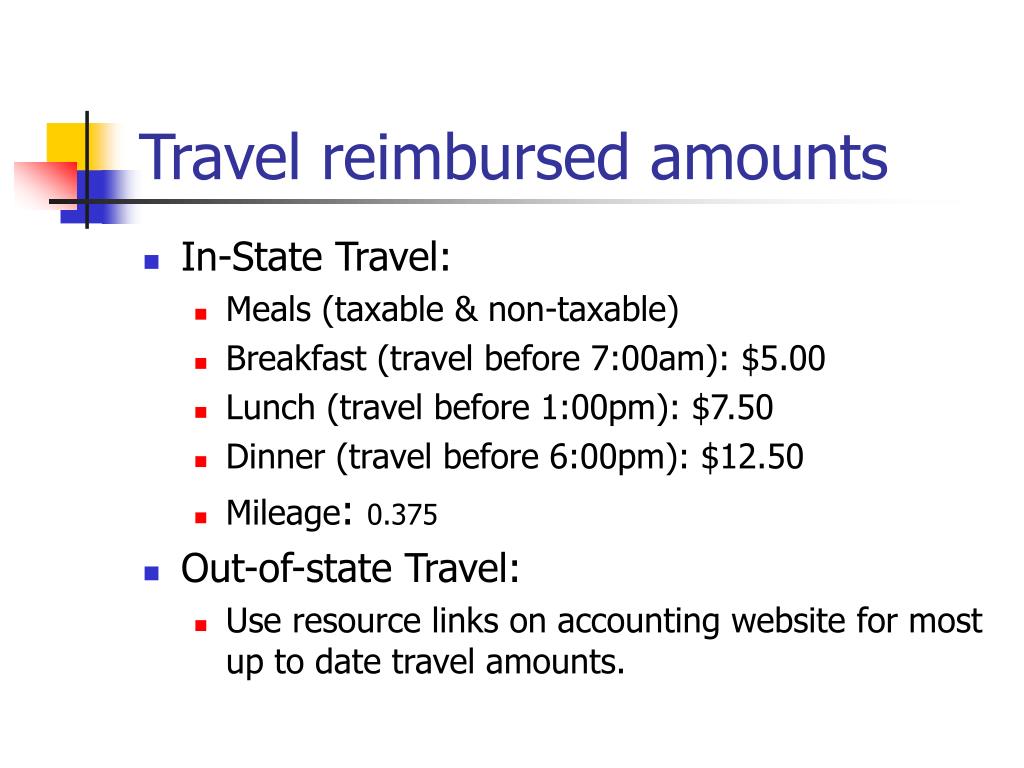 Travel reimbursed amounts

- In-State Travel:
  - Meals (taxable & non-taxable)
  - Breakfast (travel before 7:00am): \$5.00
  - Lunch (travel before 1:00pm): \$7.50
  - Dinner (travel before 6:00pm): \$12.50
  - Mileage: 0.375
- Out-of-state Travel:
  - Use resource links on accounting website for most up to date travel amounts.